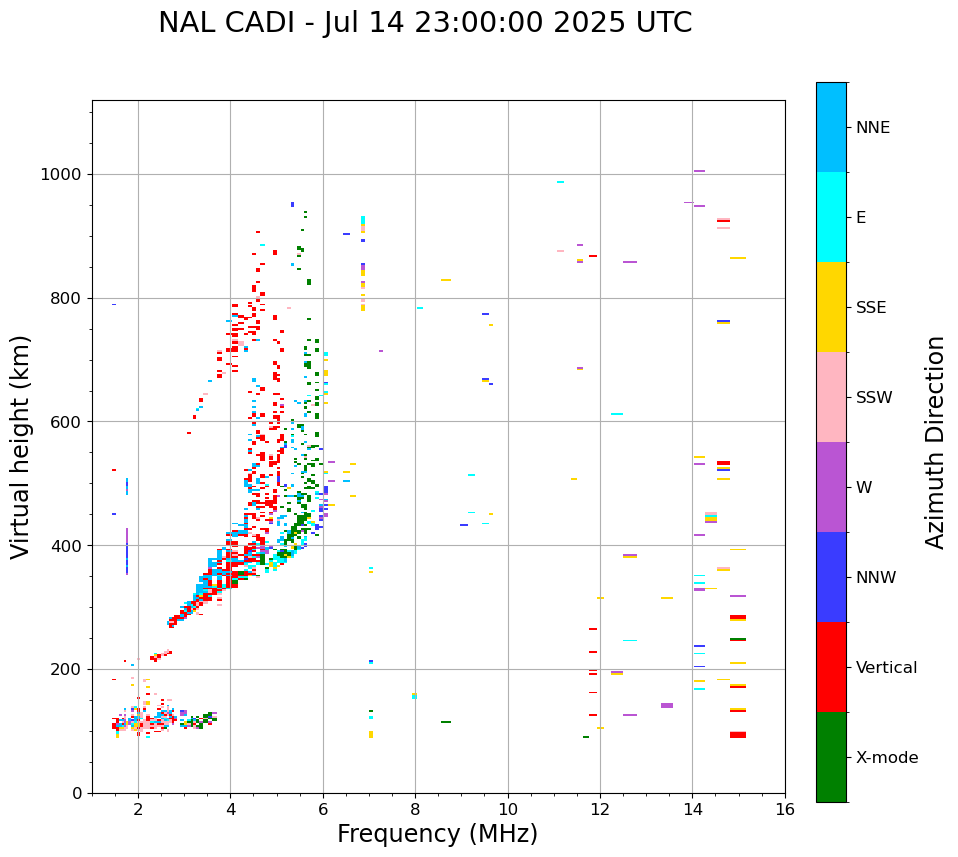 NAL CADI - Jul 14 23:00:00 2025 UTC

Virtual height (km)

1000
800
600
400
200
0

2
4
6
8
10
12
14
16

Frequency (MHz)

NNE
E
SSE
SSW
W
NNW
Vertical
X-mode

Azimuth Direction